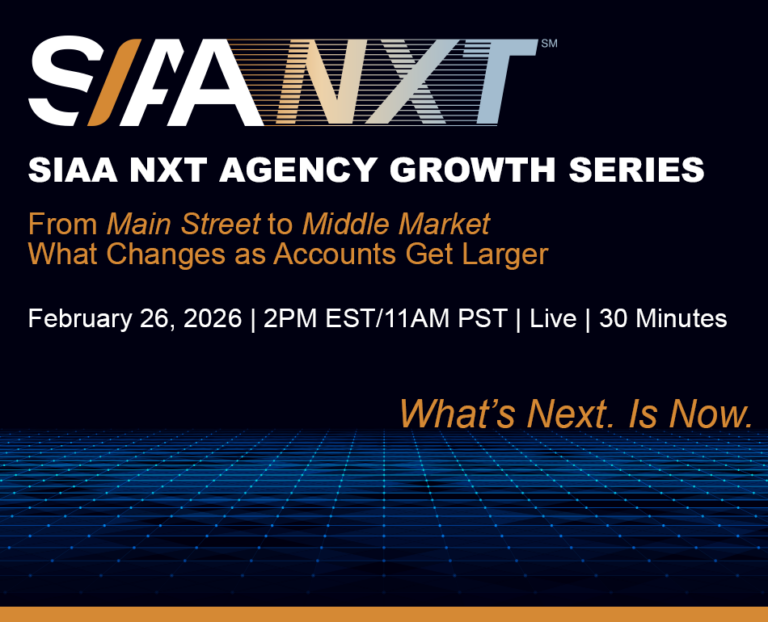 SIAA NXT℠

SIAA NXT AGENCY GROWTH SERIES

From Main Street to Middle Market
What Changes as Accounts Get Larger

February 26, 2026 | 2PM EST/11AM PST | Live | 30 Minutes

What's Next. Is Now.